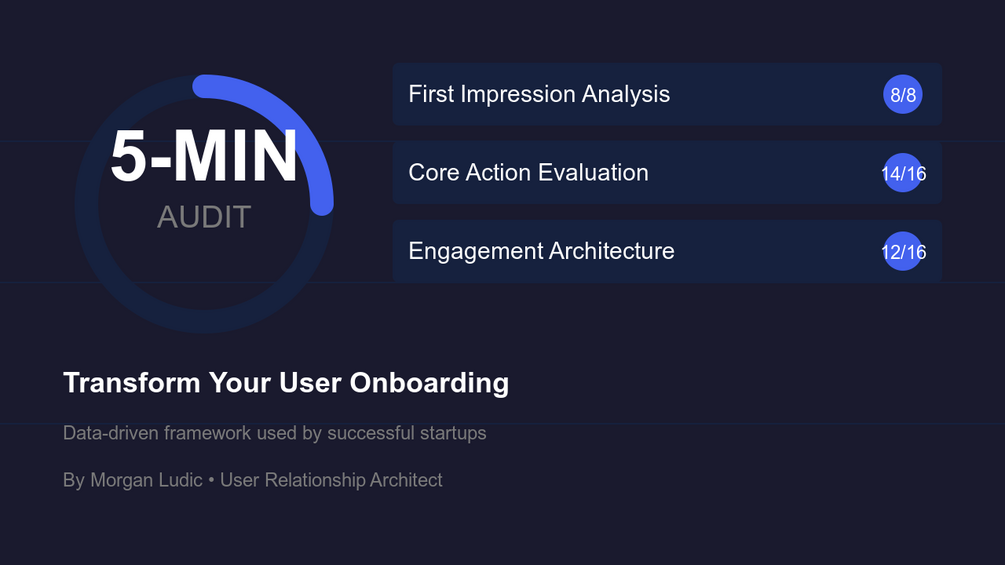 5-MIN
AUDIT

First Impression Analysis 8/8

Core Action Evaluation 14/16

Engagement Architecture 12/16

Transform Your User Onboarding

Data-driven framework used by successful startups

By Morgan Ludic • User Relationship Architect